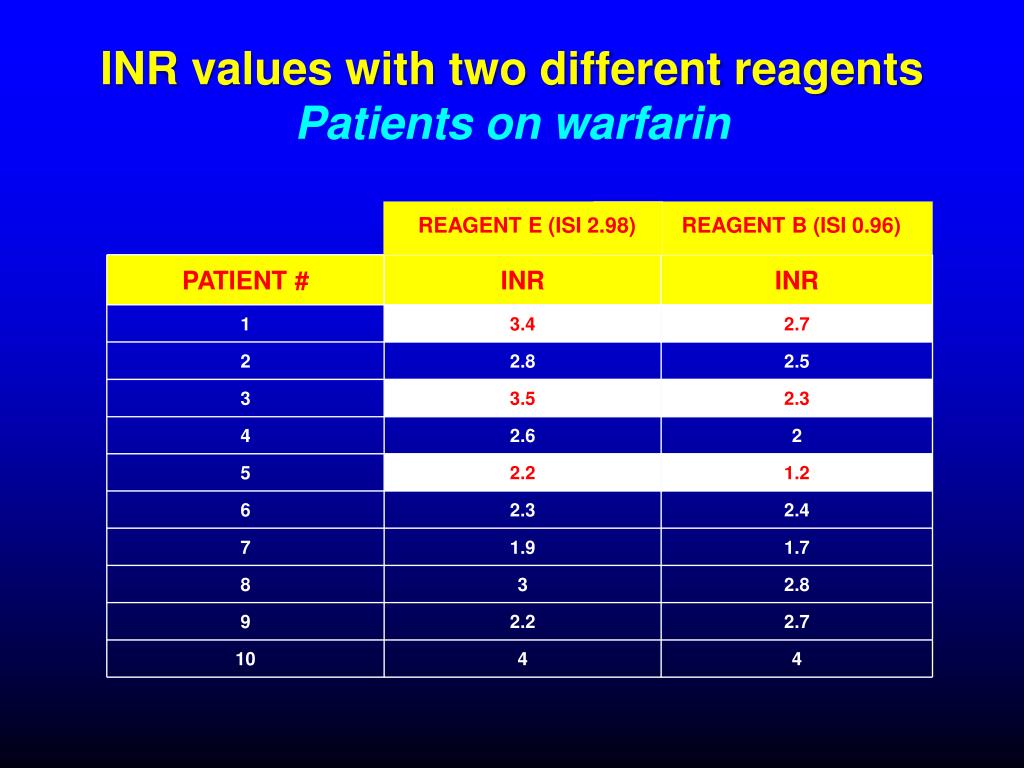 INR values with two different reagents
Patients on warfarin

| | REAGENT E (ISI 2.98) | REAGENT B (ISI 0.96) |
|---|---|---|
| PATIENT # | INR | INR |
| 1 | 3.4 | 2.7 |
| 2 | 2.8 | 2.5 |
| 3 | 3.5 | 2.3 |
| 4 | 2.6 | 2 |
| 5 | 2.2 | 1.2 |
| 6 | 2.3 | 2.4 |
| 7 | 1.9 | 1.7 |
| 8 | 3 | 2.8 |
| 9 | 2.2 | 2.7 |
| 10 | 4 | 4 |